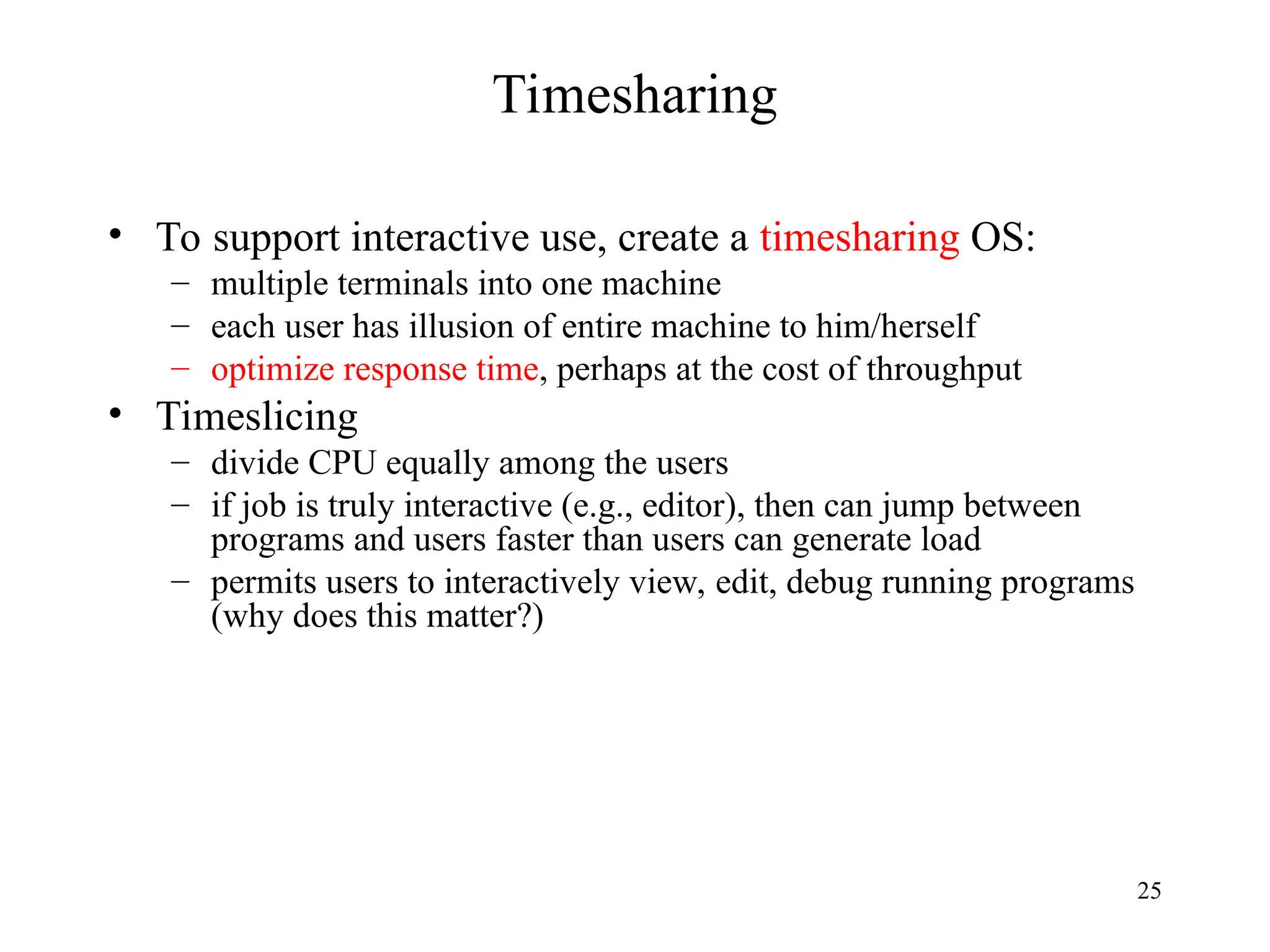 Timesharing

• To support interactive use, create a timesharing OS:
– multiple terminals into one machine
– each user has illusion of entire machine to him/herself
– optimize response time, perhaps at the cost of throughput

• Timeslicing
– divide CPU equally among the users
– if job is truly interactive (e.g., editor), then can jump between programs and users faster than users can generate load
– permits users to interactively view, edit, debug running programs (why does this matter?)

25